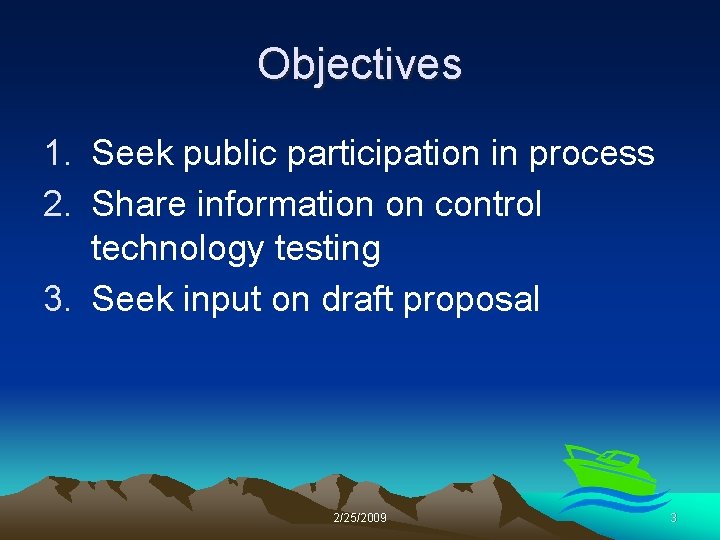 Objectives

1. Seek public participation in process
2. Share information on control technology testing
3. Seek input on draft proposal

2/25/2009

3